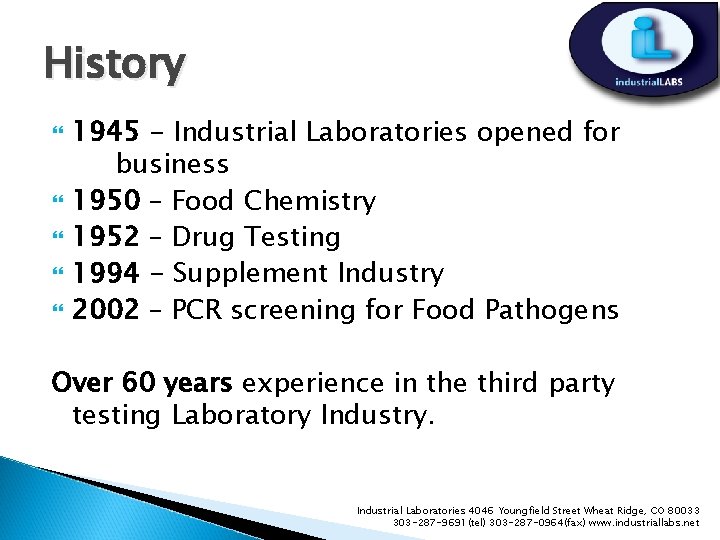 History

iL
industrialLABS

1945 – Industrial Laboratories opened for business
1950 – Food Chemistry
1952 – Drug Testing
1994 – Supplement Industry
2002 – PCR screening for Food Pathogens

Over 60 years experience in the third party testing Laboratory Industry.

Industrial Laboratories 4046 Youngfield Street Wheat Ridge, CO 80033
303-287-9691 (tel) 303-287-0964(fax) www.industriallabs.net